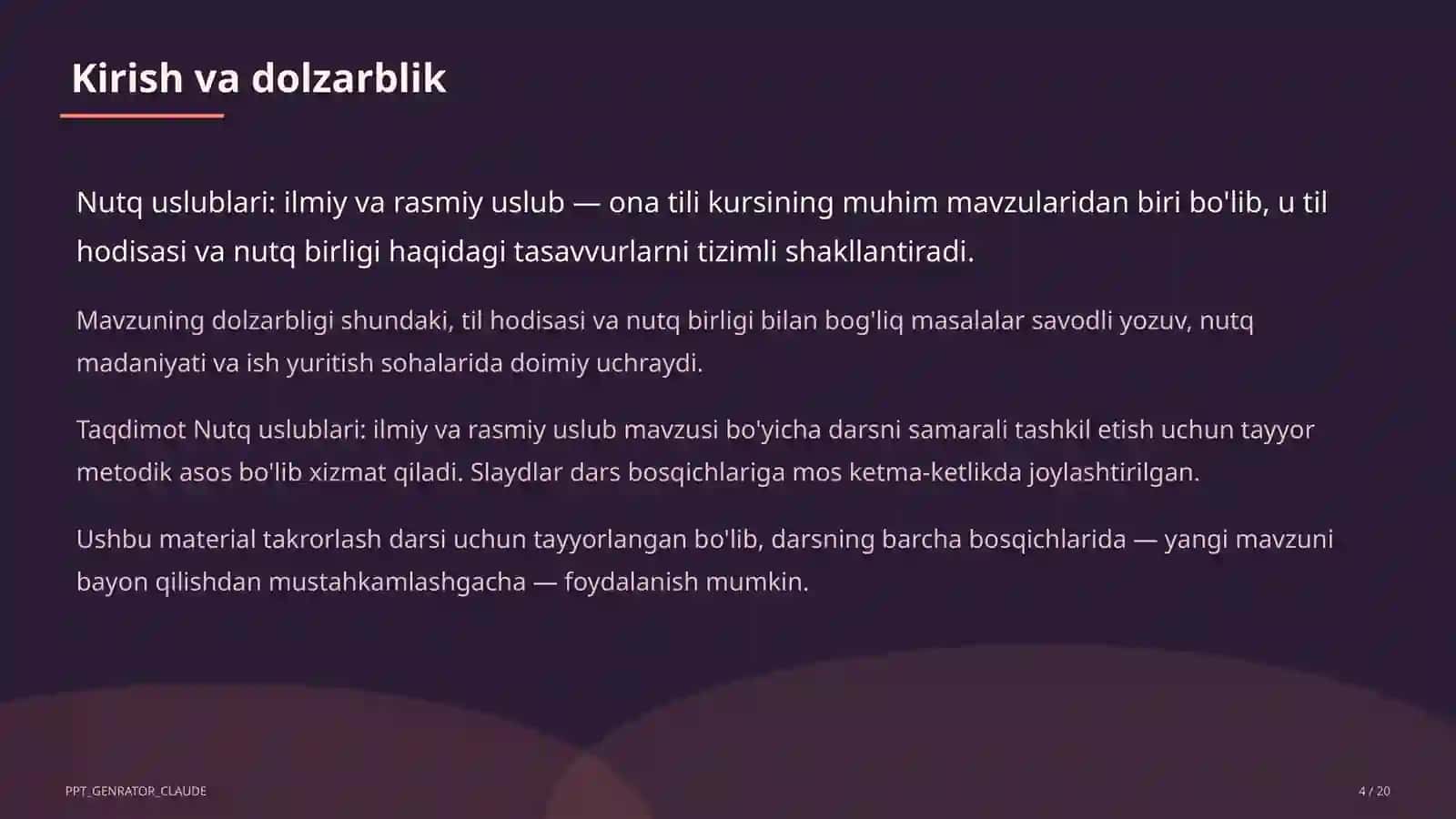 Kirish va dolzarblik

Nutq uslublari: ilmiy va rasmiy uslub — ona tili kursining muhim mavzularidan biri bo'lib, u til hodisasi va nutq birligi haqidagi tasavvurlarni tizimli shakllantiradi.

Mavzuning dolzarbligi shundaki, til hodisasi va nutq birligi bilan bog'liq masalalar savodli yozuv, nutq madaniyati va ish yuritish sohalarida doimiy uchraydi.

Taqdimot Nutq uslublari: ilmiy va rasmiy uslub mavzusi bo'yicha darsni samarali tashkil etish uchun tayyor metodik asos bo'lib xizmat qiladi. Slaydlar dars bosqichlariga mos ketma-ketlikda joylashtirilgan.

Ushbu material takrorlash darsi uchun tayyorlangan bo'lib, darsning barcha bosqichlarida — yangi mavzuni bayon qilishdan mustahkamlashgacha — foydalanish mumkin.

PPT_GENRATOR_CLAUDE

4 / 20